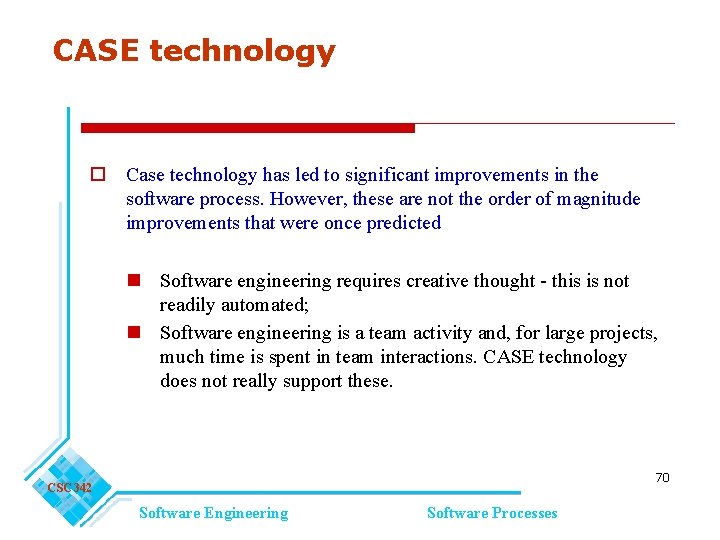 CASE technology

Case technology has led to significant improvements in the software process. However, these are not the order of magnitude improvements that were once predicted

Software engineering requires creative thought - this is not readily automated;

Software engineering is a team activity and, for large projects, much time is spent in team interactions. CASE technology does not really support these.

70

CSC 342

Software Engineering

Software Processes